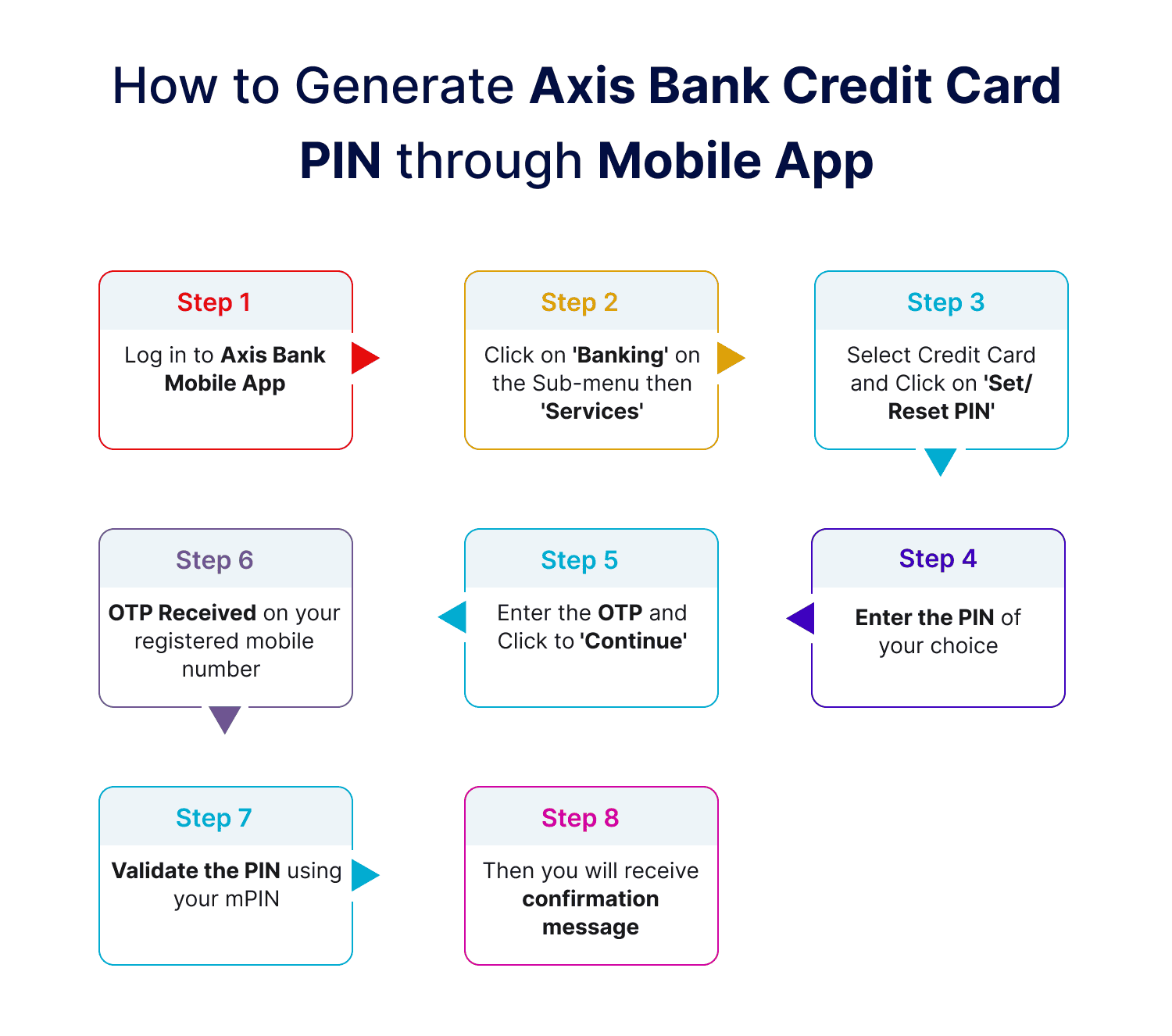 How to Generate Axis Bank Credit Card PIN through Mobile App

Step 1
Log in to Axis Bank Mobile App

Step 2
Click on 'Banking' on the Sub-menu then 'Services'

Step 3
Select Credit Card and Click on 'Set/ Reset PIN'

Step 4
Enter the PIN of your choice

Step 5
Enter the OTP and Click to 'Continue'

Step 6
OTP Received on your registered mobile number

Step 7
Validate the PIN using your mPIN

Step 8
Then you will receive confirmation message